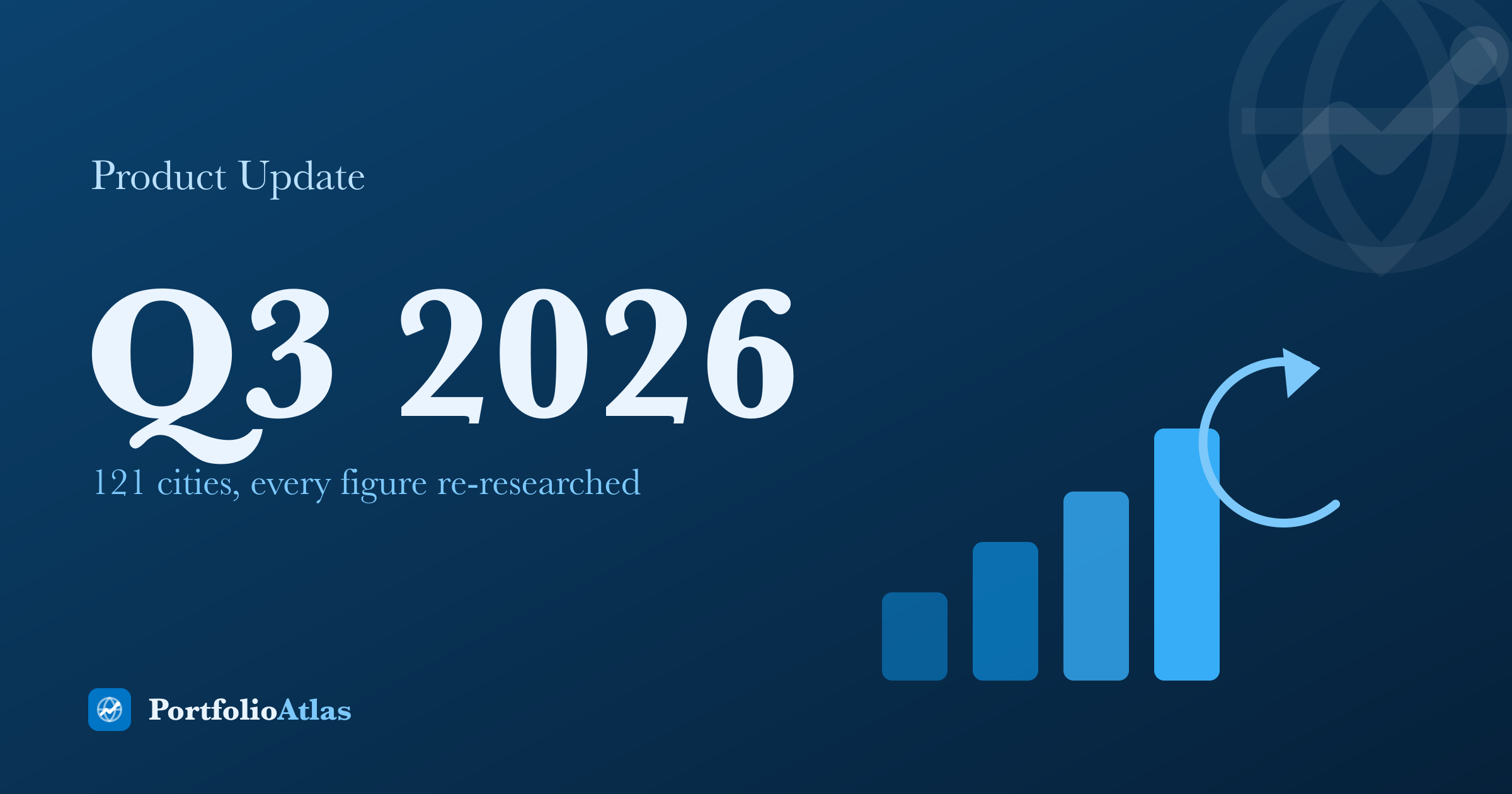 Product Update

Q3 2026

121 cities, every figure re-researched

PortfolioAtlas